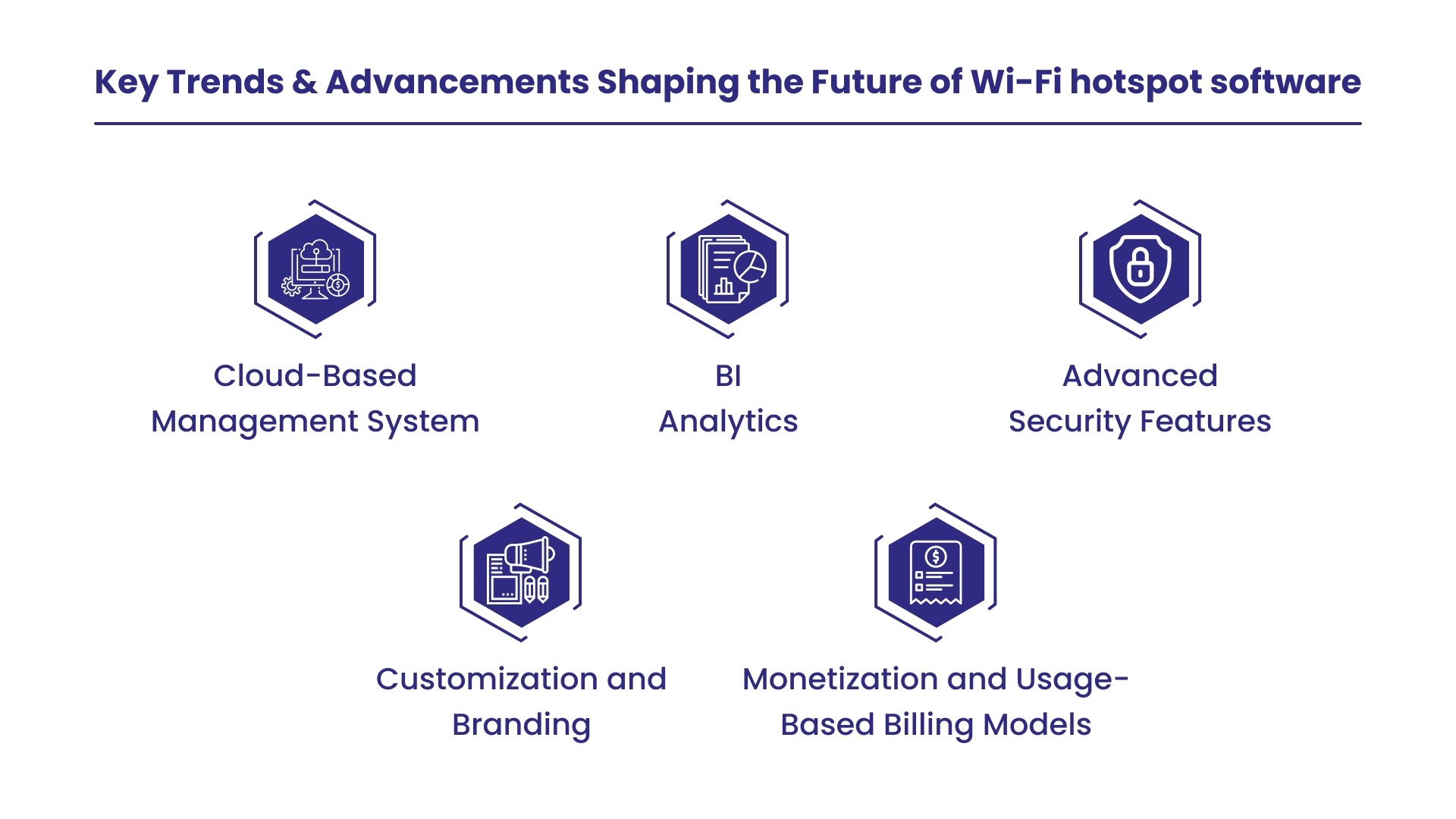 Key Trends & Advancements Shaping the Future of Wi-Fi hotspot software

Cloud-Based Management System

BI Analytics

Advanced Security Features

Customization and Branding

Monetization and Usage-Based Billing Models